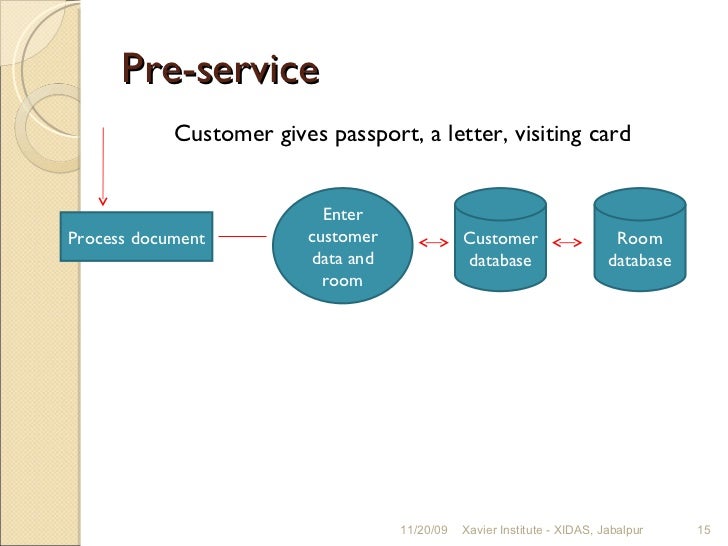 Pre-service

Customer gives passport, a letter, visiting card

Process document

Enter customer data and room

Customer database

Room database

11/20/09 Xavier Institute - XIDAS, Jabalpur 15